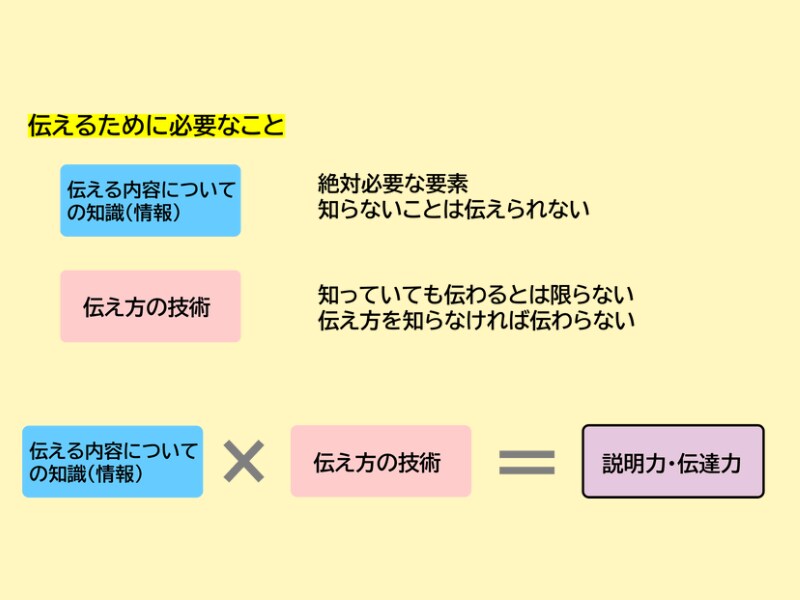 伝えるために必要なこと

伝える内容についての知識(情報)

絶対必要な要素
知らないことは伝えられない

伝え方の技術

知っていても伝わるとは限らない
伝え方を知らなければ伝わらない

伝える内容についての知識(情報)

×

伝え方の技術

=

説明力・伝達力